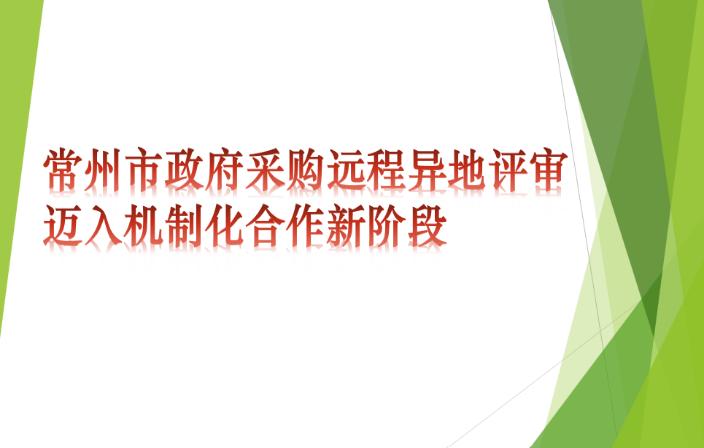 常州市政府采购远程异地评审迈入机制化合作新阶段